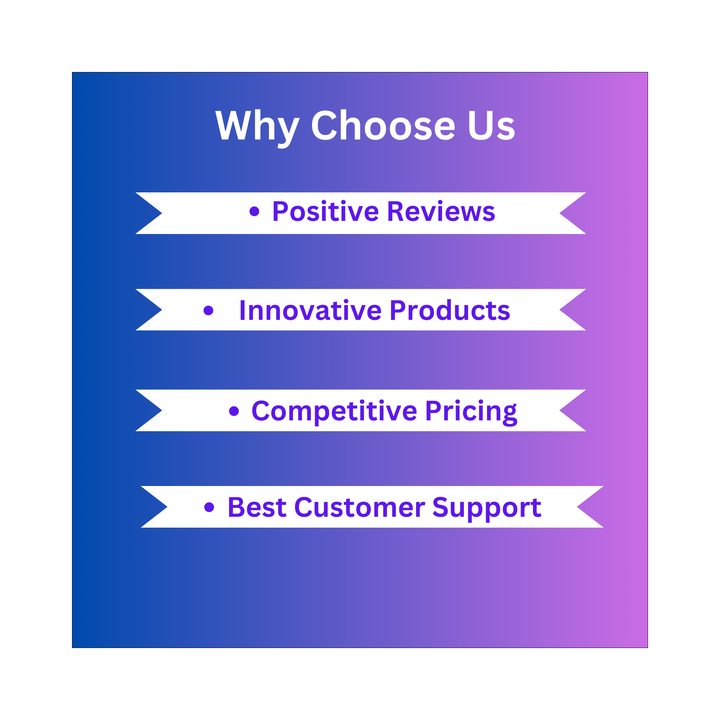 Why Choose Us

• Positive Reviews

• Innovative Products

• Competitive Pricing

• Best Customer Support